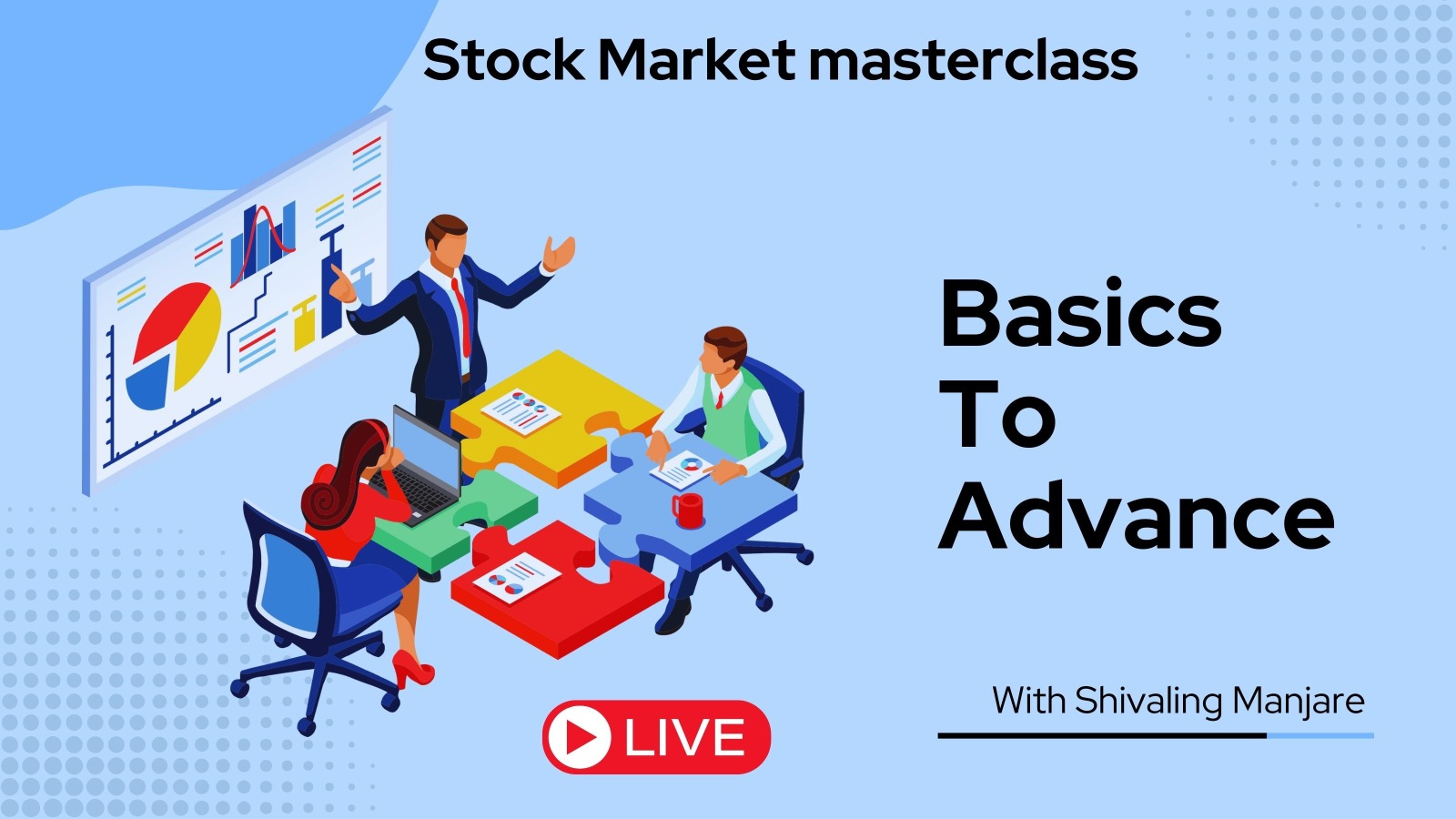 Stock Market masterclass

Basics
To
Advance

With Shivaling Manjare

LIVE